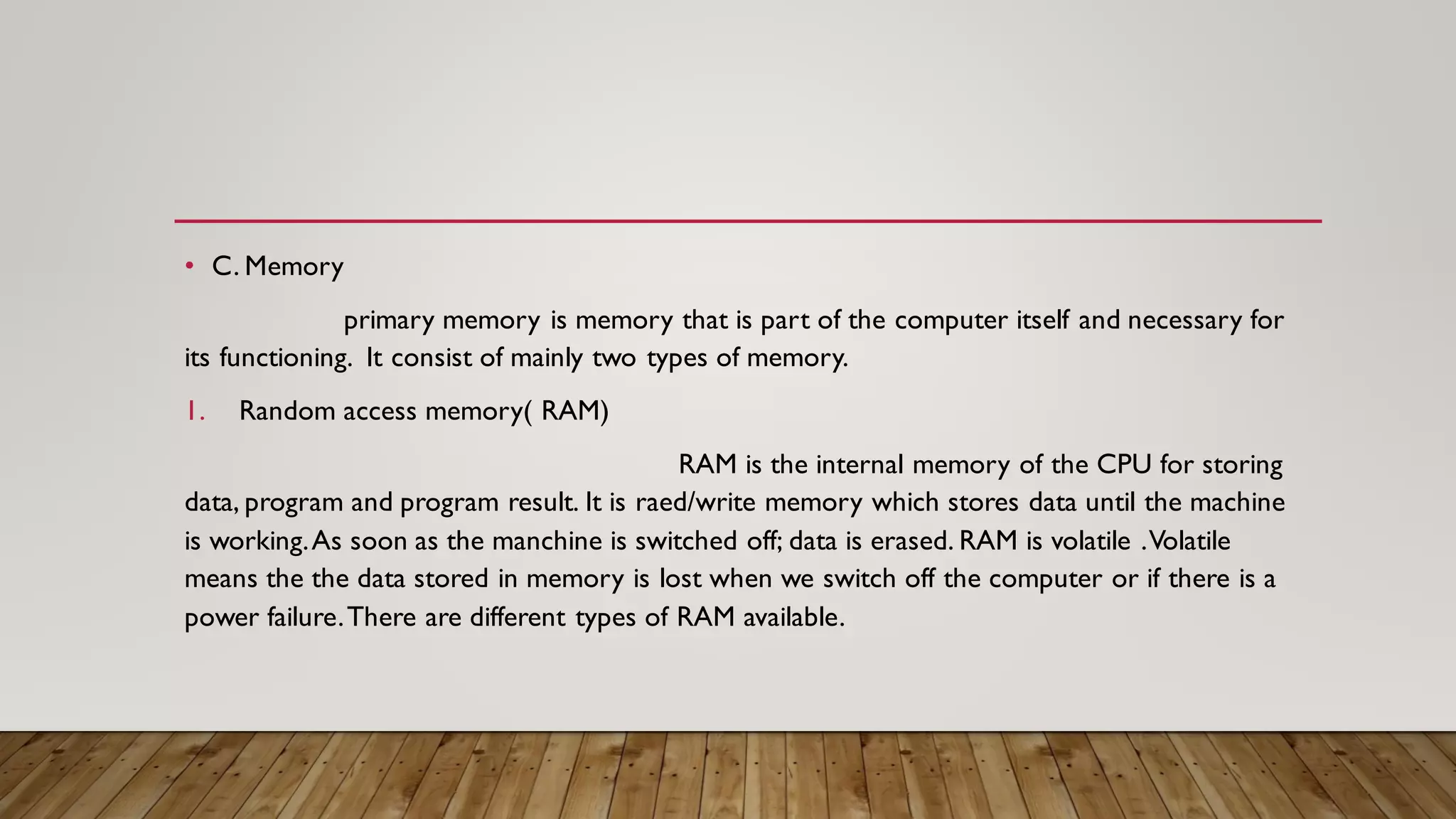 • C. Memory

primary memory is memory that is part of the computer itself and necessary for its functioning. It consist of mainly two types of memory.

1. Random access memory( RAM)

RAM is the internal memory of the CPU for storing data, program and program result. It is raed/write memory which stores data until the machine is working. As soon as the manchine is switched off; data is erased. RAM is volatile . Volatile means the the data stored in memory is lost when we switch off the computer or if there is a power failure. There are different types of RAM available.